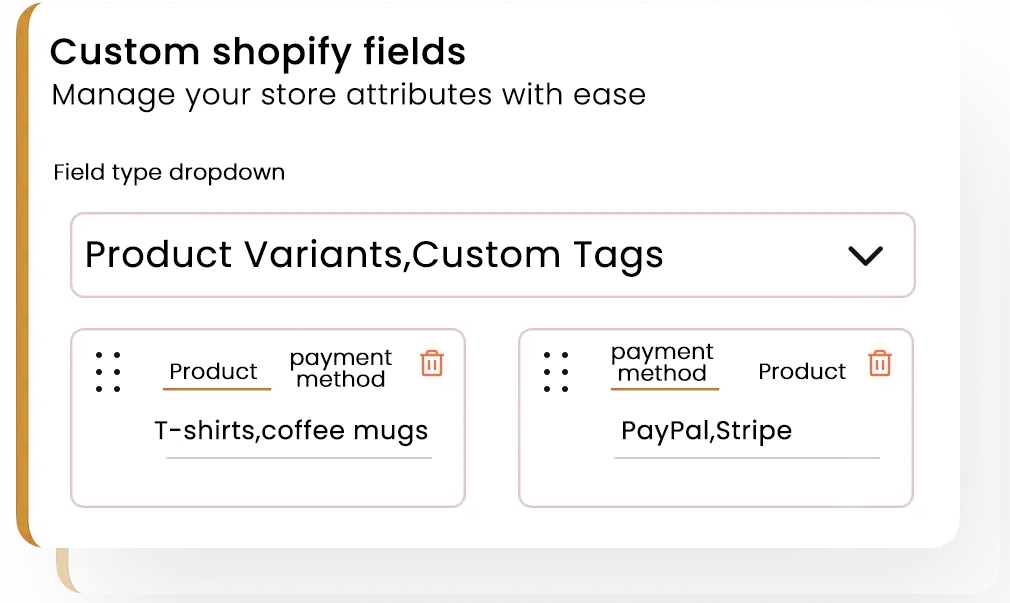 Custom shopify fields
Manage your store attributes with ease

Field type dropdown

Product Variants,Custom Tags

Product payment method

T-shirts,coffee mugs

payment method Product

PayPal,Stripe